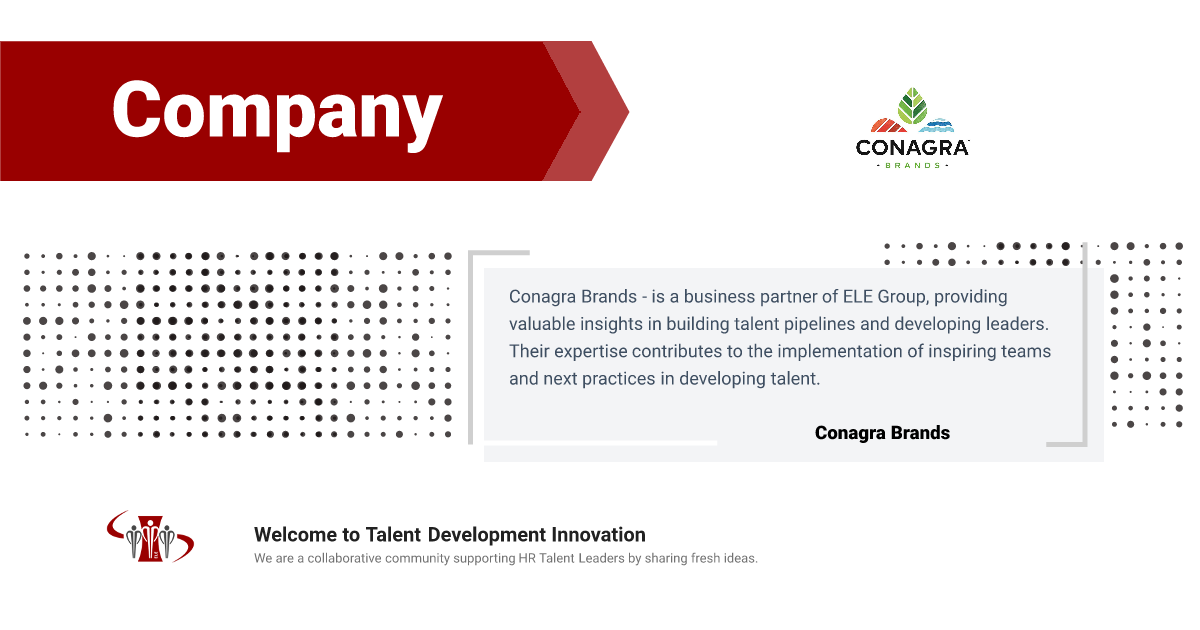 Company

CONAGRA
BRANDS

Conagra Brands - is a business partner of ELE Group, providing valuable insights in building talent pipelines and developing leaders. Their expertise contributes to the implementation of inspiring teams and next practices in developing talent.

Conagra Brands

Welcome to Talent Development Innovation
We are a collaborative community supporting HR Talent Leaders by sharing fresh ideas.